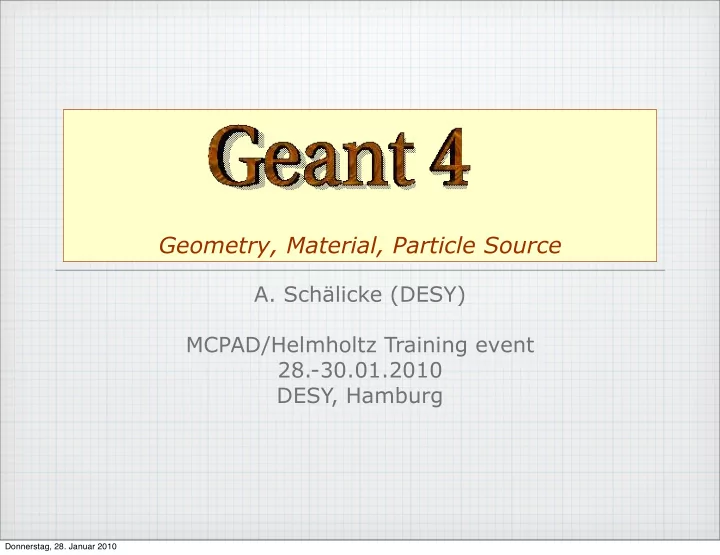 Geant 4

Geometry, Material, Particle Source

A. Schälicke (DESY)

MCPAD/Helmholtz Training event
28.-30.01.2010
DESY, Hamburg

Donnerstag, 28. Januar 2010